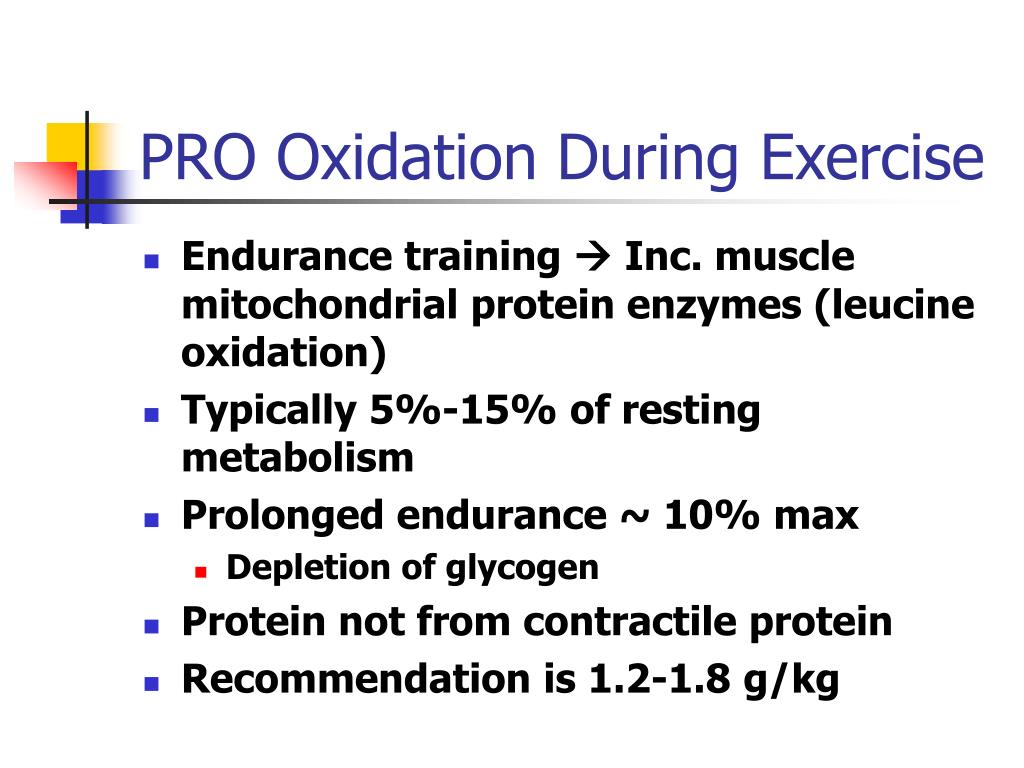 PRO Oxidation During Exercise

- Endurance training → Inc. muscle mitochondrial protein enzymes (leucine oxidation)
- Typically 5%-15% of resting metabolism
- Prolonged endurance ~ 10% max
  - Depletion of glycogen
- Protein not from contractile protein
- Recommendation is 1.2-1.8 g/kg